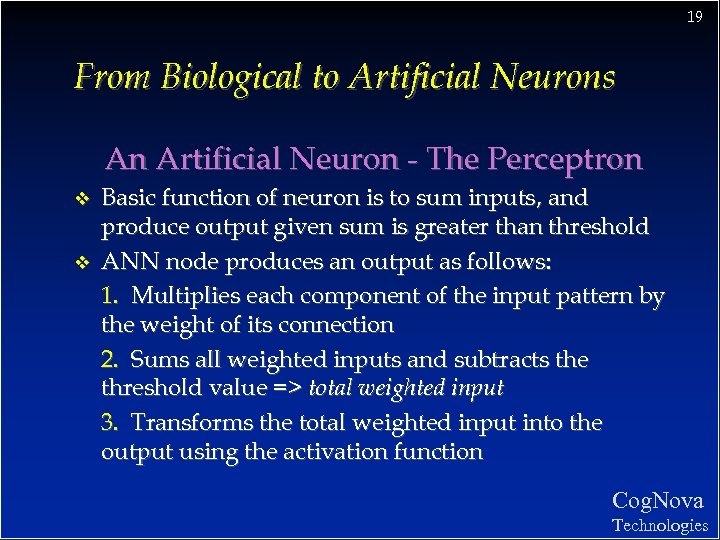 19

From Biological to Artificial Neurons

An Artificial Neuron - The Perceptron

❖ Basic function of neuron is to sum inputs, and produce output given sum is greater than threshold

❖ ANN node produces an output as follows:

1. Multiplies each component of the input pattern by the weight of its connection

2. Sums all weighted inputs and subtracts the threshold value => total weighted input

3. Transforms the total weighted input into the output using the activation function

CogNova
Technologies